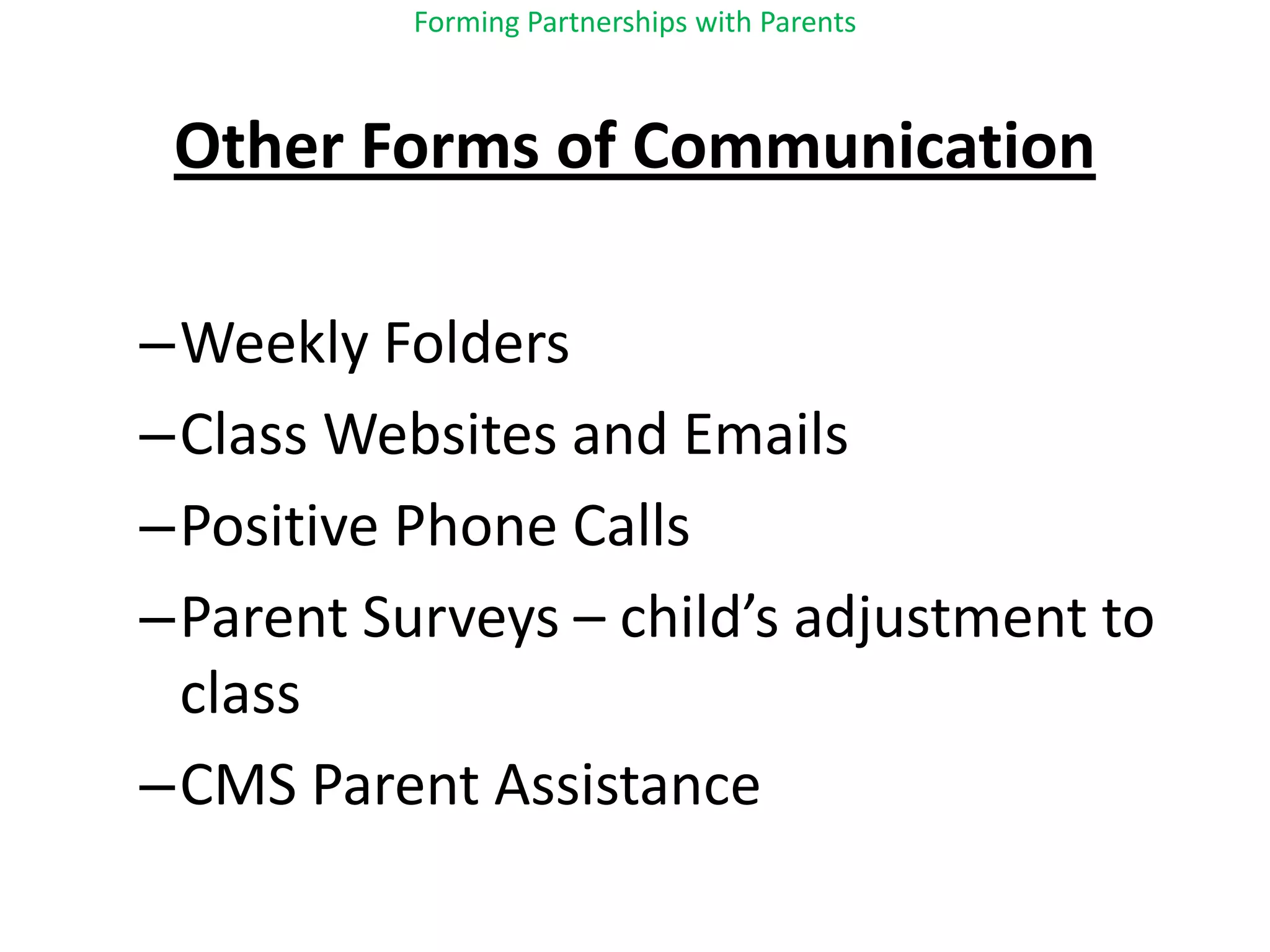 Forming Partnerships with Parents

Other Forms of Communication

– Weekly Folders
– Class Websites and Emails
– Positive Phone Calls
– Parent Surveys – child’s adjustment to class
– CMS Parent Assistance